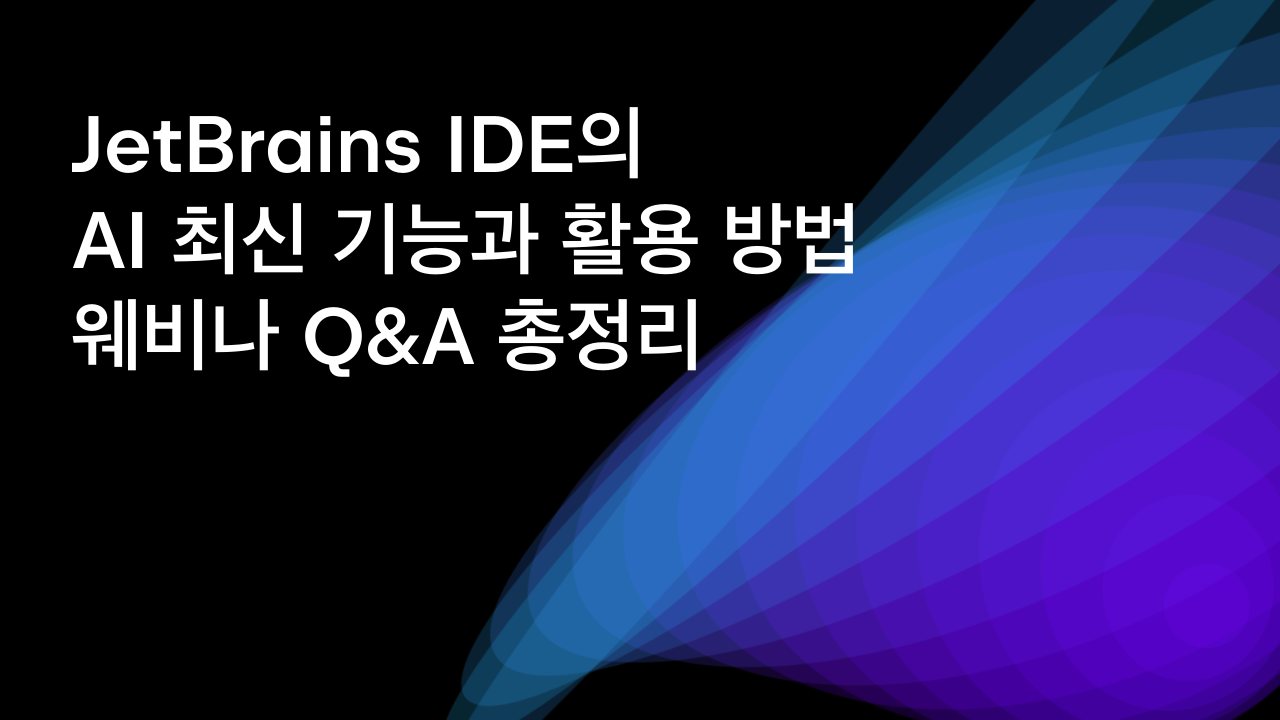 JetBrains IDE의
AI 최신 기능과 활용 방법
웨비나 Q&A 총정리